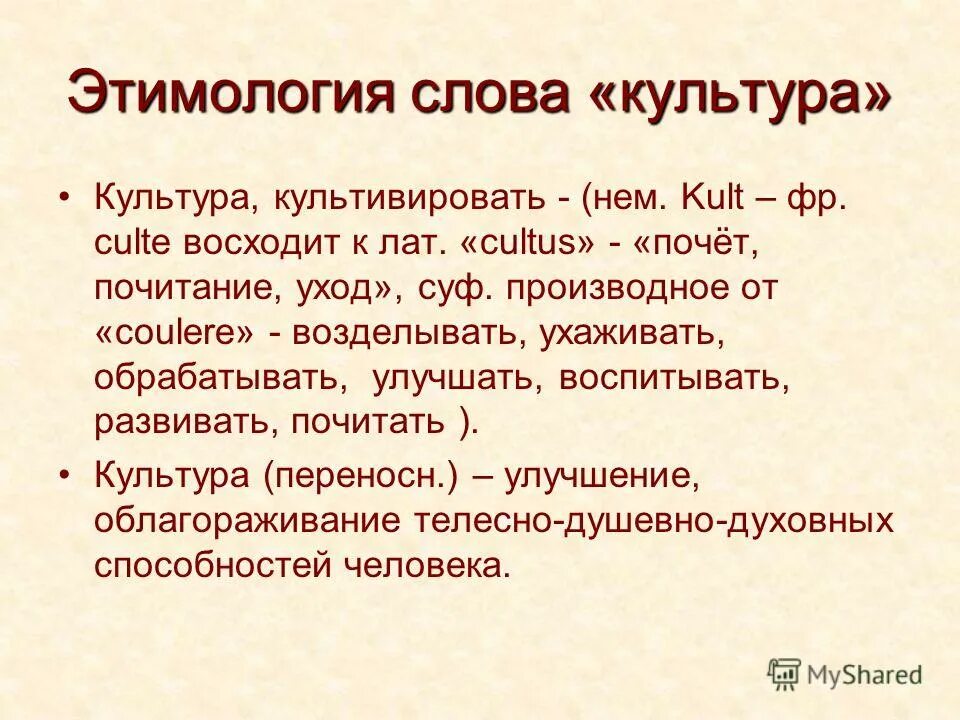 Этимология слова «культура»

• Культура, культивировать - (нем. Kult – фр. culte восходит к лат. «cultus» - «почёт, почитание, уход», суф. производное от «coulere» - возделывать, ухаживать, обрабатывать, улучшать, воспитывать, развивать, почитать ).

• Культура (переносн.) – улучшение, облагораживание телесно-душевно-духовных способностей человека.

MyShared